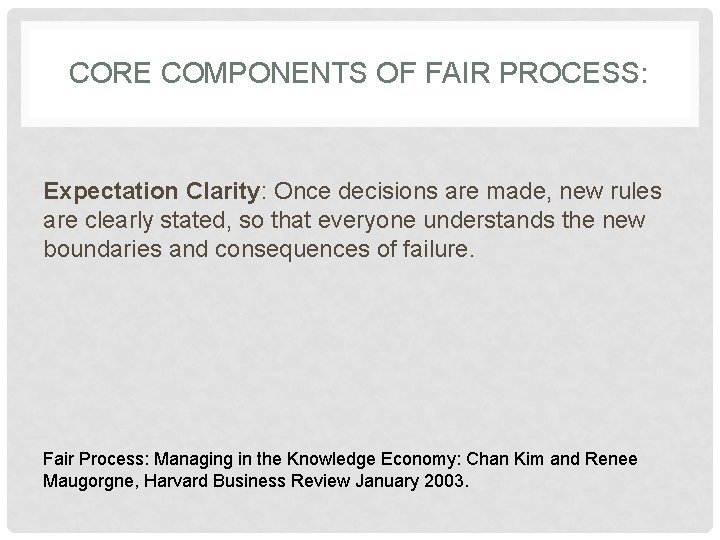 CORE COMPONENTS OF FAIR PROCESS:

Expectation Clarity: Once decisions are made, new rules are clearly stated, so that everyone understands the new boundaries and consequences of failure.

Fair Process: Managing in the Knowledge Economy: Chan Kim and Renee Maugorgne, Harvard Business Review January 2003.